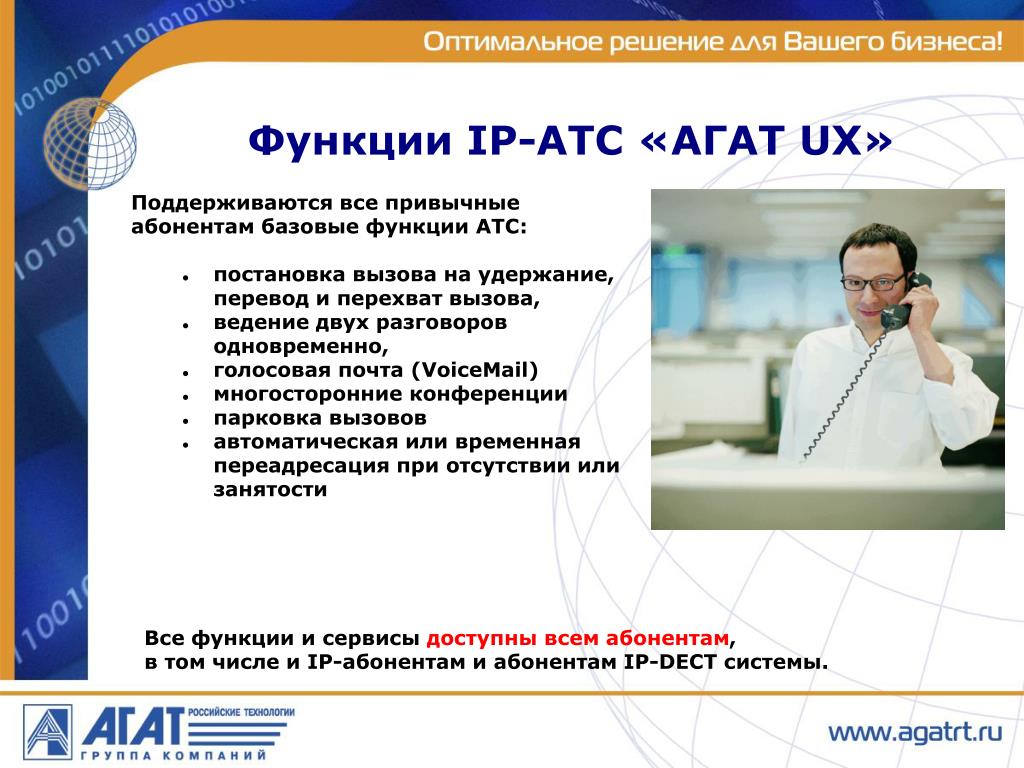 Оптимальное решение для Вашего бизнеса!

Функции IP-АТС «АГАТ UX»

Поддерживаются все привычные абонентам базовые функции АТС:

- постановка вызова на удержание, перевод и перехват вызова,
- ведение двух разговоров одновременно,
- голосовая почта (VoiceMail)
- многосторонние конференции
- парковка вызовов
- автоматическая или временная переадресация при отсутствии или занятости

Все функции и сервисы доступны всем абонентам,
в том числе и IP-абонентам и абонентам IP-DECT системы.

АГАТ РОССИЙСКИЕ ТЕХНОЛОГИИ
ГРУППА КОМПАНИЙ

www.agatrt.ru